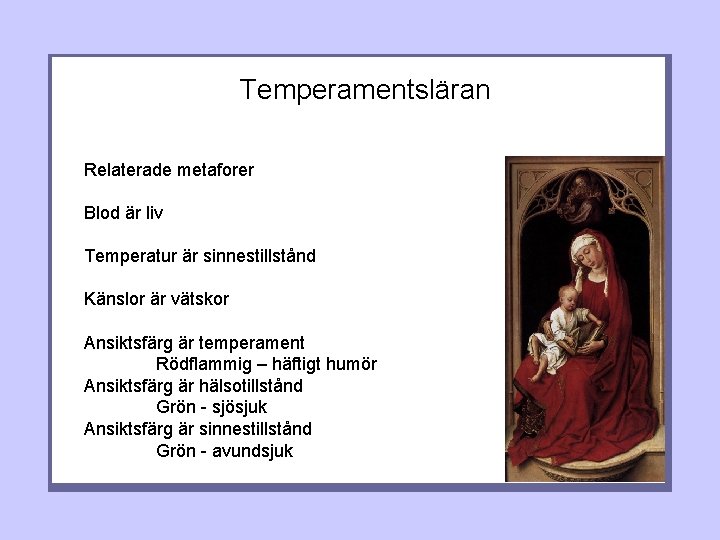 Temperamentsläran

Relaterade metaforer

Blod är liv

Temperatur är sinnestillstånd

Känslor är vätskor

Ansiktsfärg är temperament
Rödflammig – häftigt humör
Ansiktsfärg är hälsotillstånd
Grön - sjösjuk
Ansiktsfärg är sinnestillstånd
Grön - avundsjuk